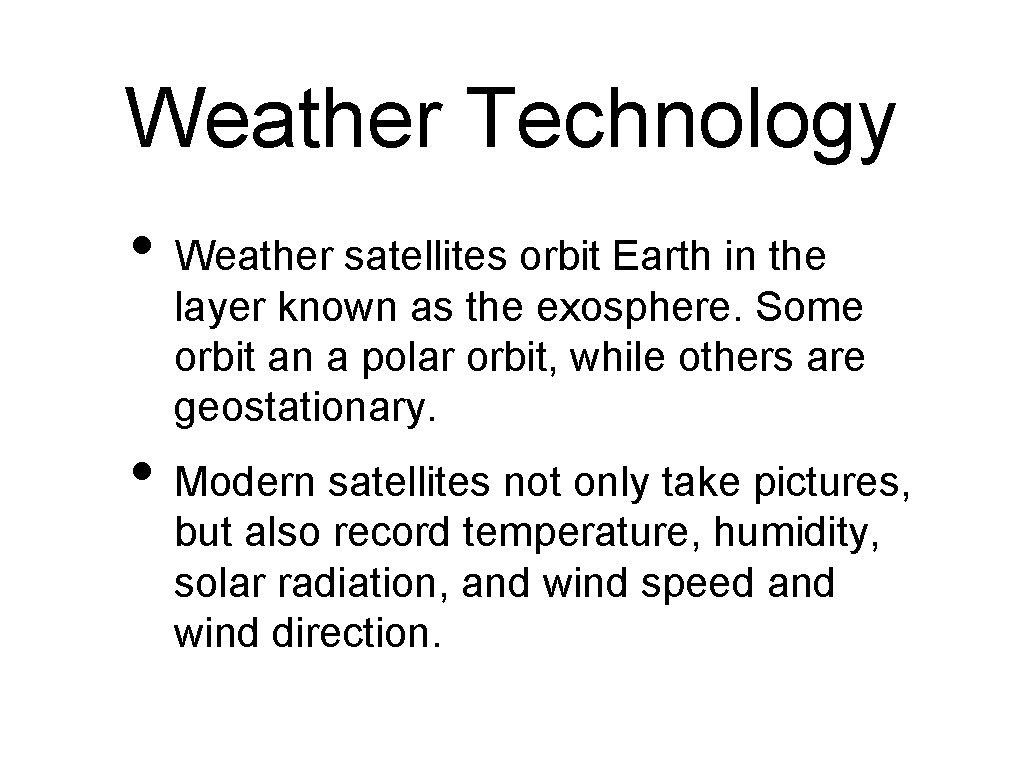 Weather Technology

• Weather satellites orbit Earth in the layer known as the exosphere. Some orbit an a polar orbit, while others are geostationary.

• Modern satellites not only take pictures, but also record temperature, humidity, solar radiation, and wind speed and wind direction.